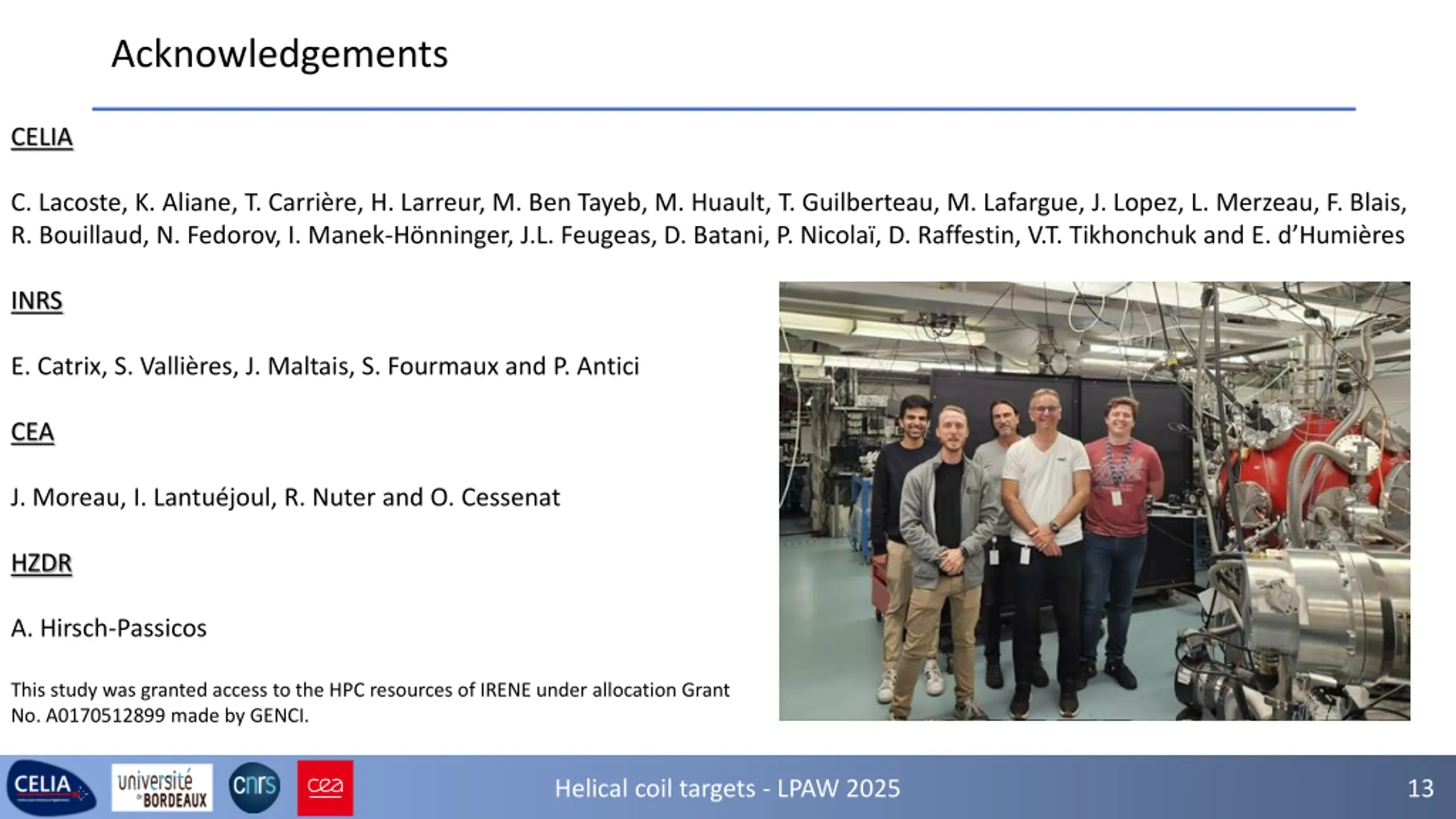 Acknowledgements

CELIA

C. Lacoste, K. Aliane, T. Carrière, H. Larreur, M. Ben Tayeb, M. Huault, T. Guilberteau, M. Lafargue, J. Lopez, L. Merzeau, F. Blais, R. Bouillaud, N. Fedorov, I. Manek-Hönninger, J.L. Feugeas, D. Batani, P. Nicolaï, D. Raffestin, V.T. Tikhonchuk and E. d'Humières

INRS

E. Catrix, S. Vallières, J. Maltais, S. Fourmaux and P. Antici

CEA

J. Moreau, I. Lantuéjoul, R. Nuter and O. Cessenat

HZDR

A. Hirsch-Passicos

This study was granted access to the HPC resources of IRENE under allocation Grant No. A0170512899 made by GENCI.

CELIA université de BORDEAUX cnrs cea

Helical coil targets - LPAW 2025

13